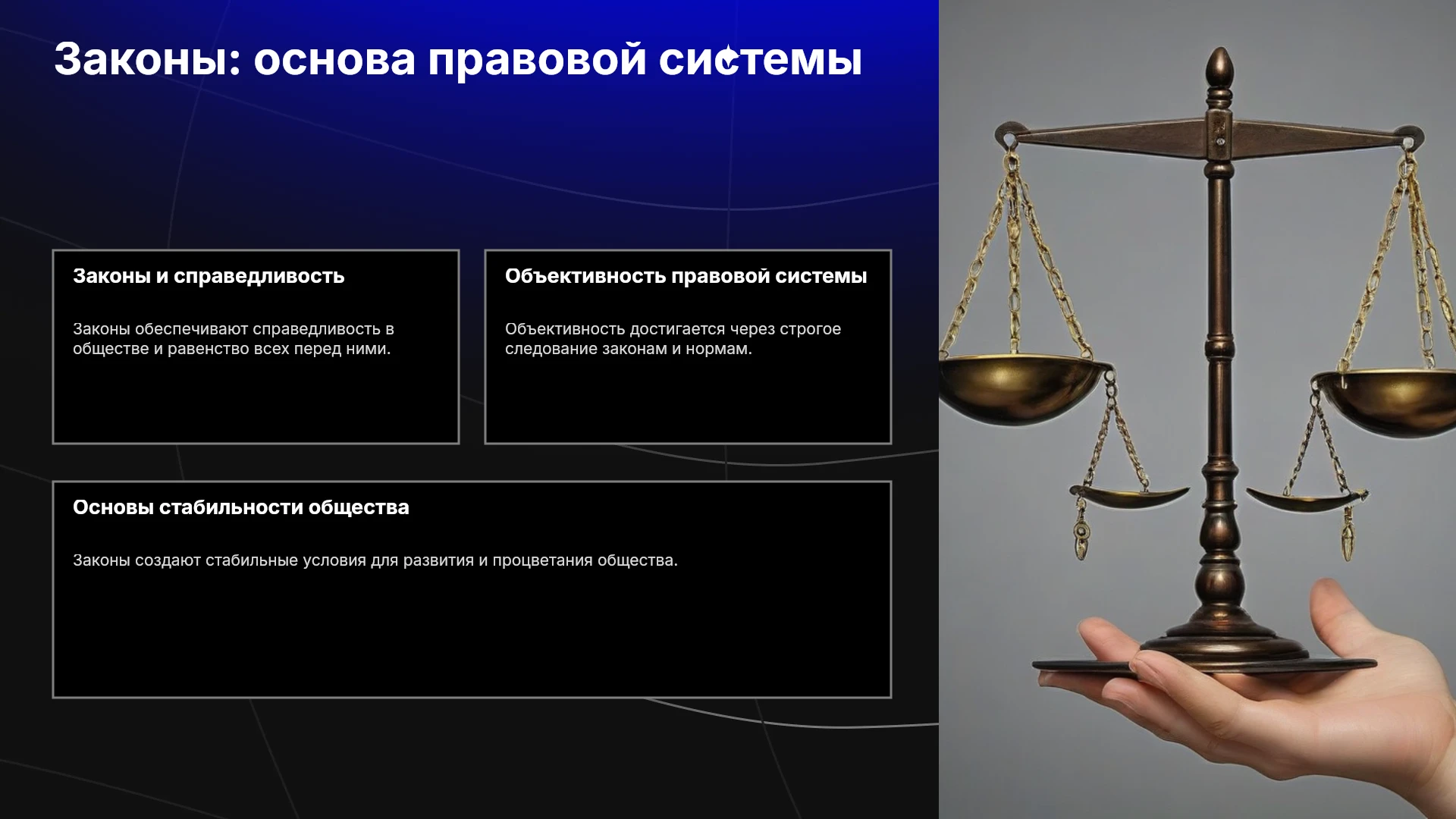 Законы: основа правовой системы

Законы и справедливость

Законы обеспечивают справедливость в обществе и равенство всех перед ними.

Объективность правовой системы

Объективность достигается через строгое следование законам и нормам.

Основы стабильности общества

Законы создают стабильные условия для развития и процветания общества.